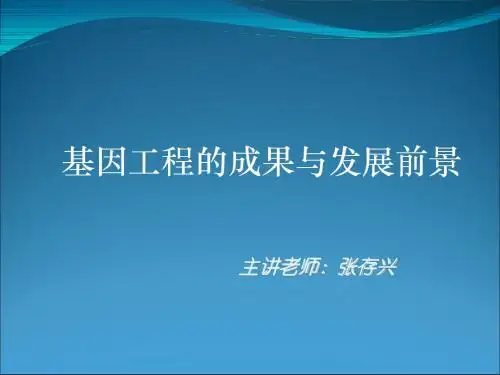 基因工程的成果与发展前景

主讲老师：张存兴